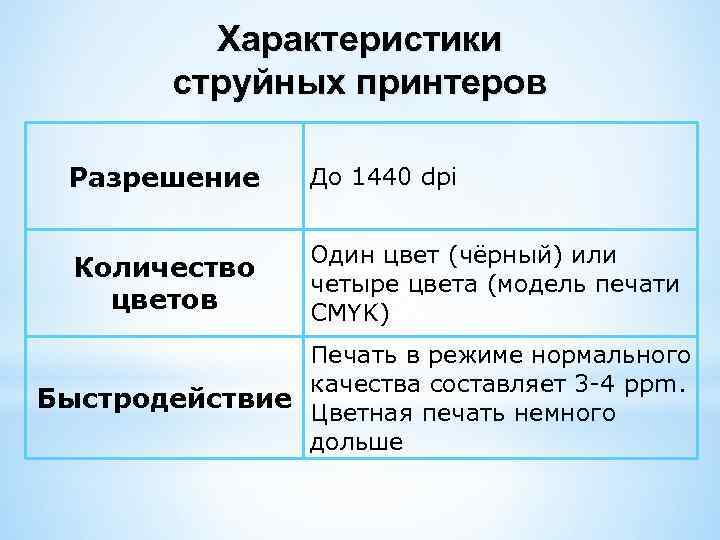 Характеристики струйных принтеров

| | |
|---|---|
| Разрешение | До 1440 dpi |
| Количество цветов | Один цвет (чёрный) или четыре цвета (модель печати CMYK) |
| Быстродействие | Печать в режиме нормального качества составляет 3-4 ppm. Цветная печать немного дольше |